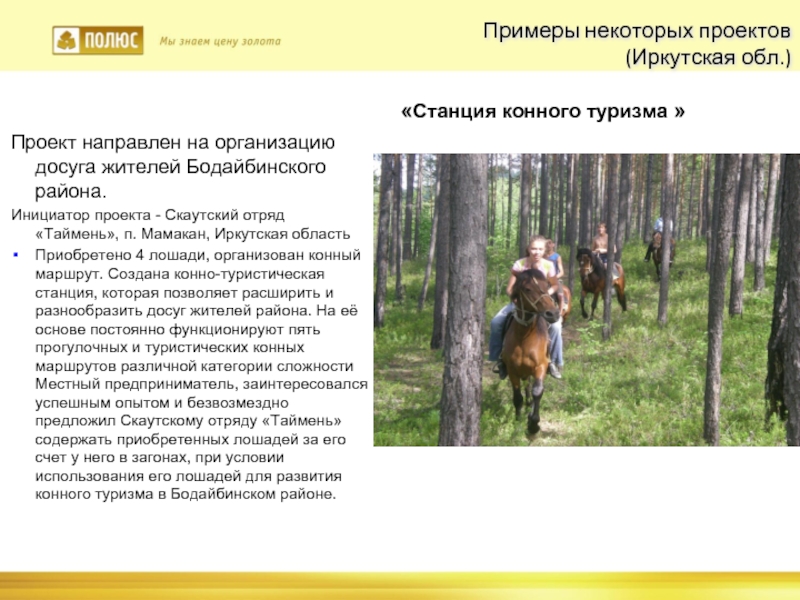 ПОЛЮС Мы знаем цену золота

Примеры некоторых проектов (Иркутская обл.)

«Станция конного туризма »

Проект направлен на организацию досуга жителей Бодайбинского района.

Инициатор проекта - Скаутский отряд «Таймень», п. Мамакан, Иркутская область

▪ Приобретено 4 лошади, организован конный маршрут. Создана конно-туристическая станция, которая позволяет расширить и разнообразить досуг жителей района. На её основе постоянно функционируют пять прогулочных и туристических конных маршрутов различной категории сложности Местный предприниматель, заинтересовался успешным опытом и безвозмездно предложил Скаутскому отряду «Таймень» содержать приобретенных лошадей за его счет у него в загонах, при условии использования его лошадей для развития конного туризма в Бодайбинском районе.